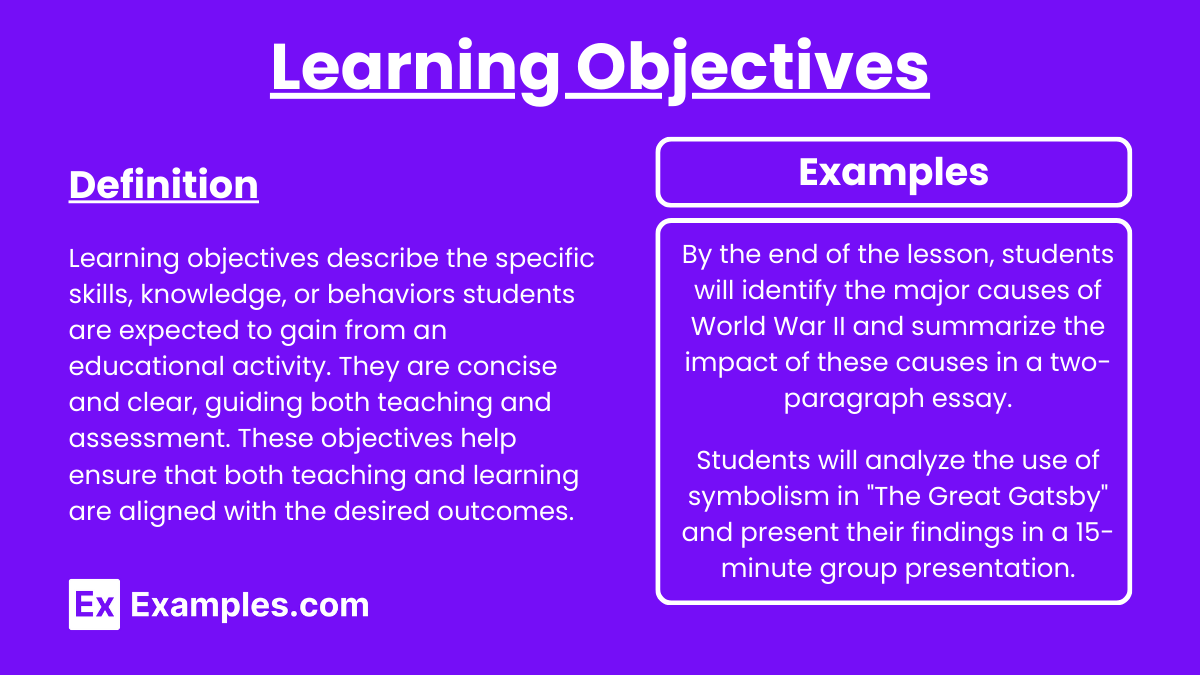 Learning Objectives

Definition

Learning objectives describe the specific skills, knowledge, or behaviors students are expected to gain from an educational activity. They are concise and clear, guiding both teaching and assessment. These objectives help ensure that both teaching and learning are aligned with the desired outcomes.

Ex Examples.com

Examples

By the end of the lesson, students will identify the major causes of World War II and summarize the impact of these causes in a two-paragraph essay.

Students will analyze the use of symbolism in "The Great Gatsby" and present their findings in a 15-minute group presentation.